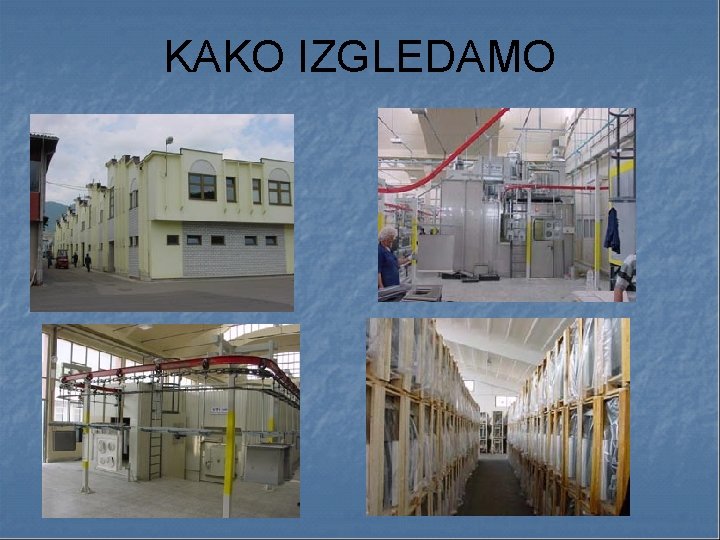 KAKO IZGLEDAMO